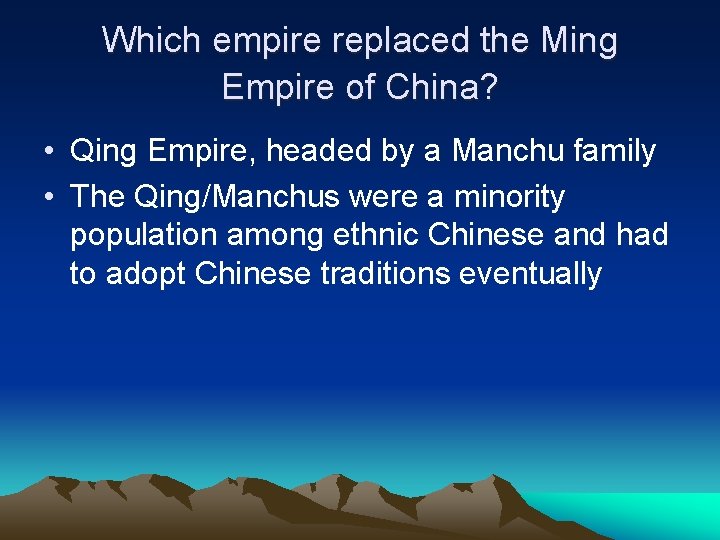 Which empire replaced the Ming Empire of China?

• Qing Empire, headed by a Manchu family
• The Qing/Manchus were a minority population among ethnic Chinese and had to adopt Chinese traditions eventually